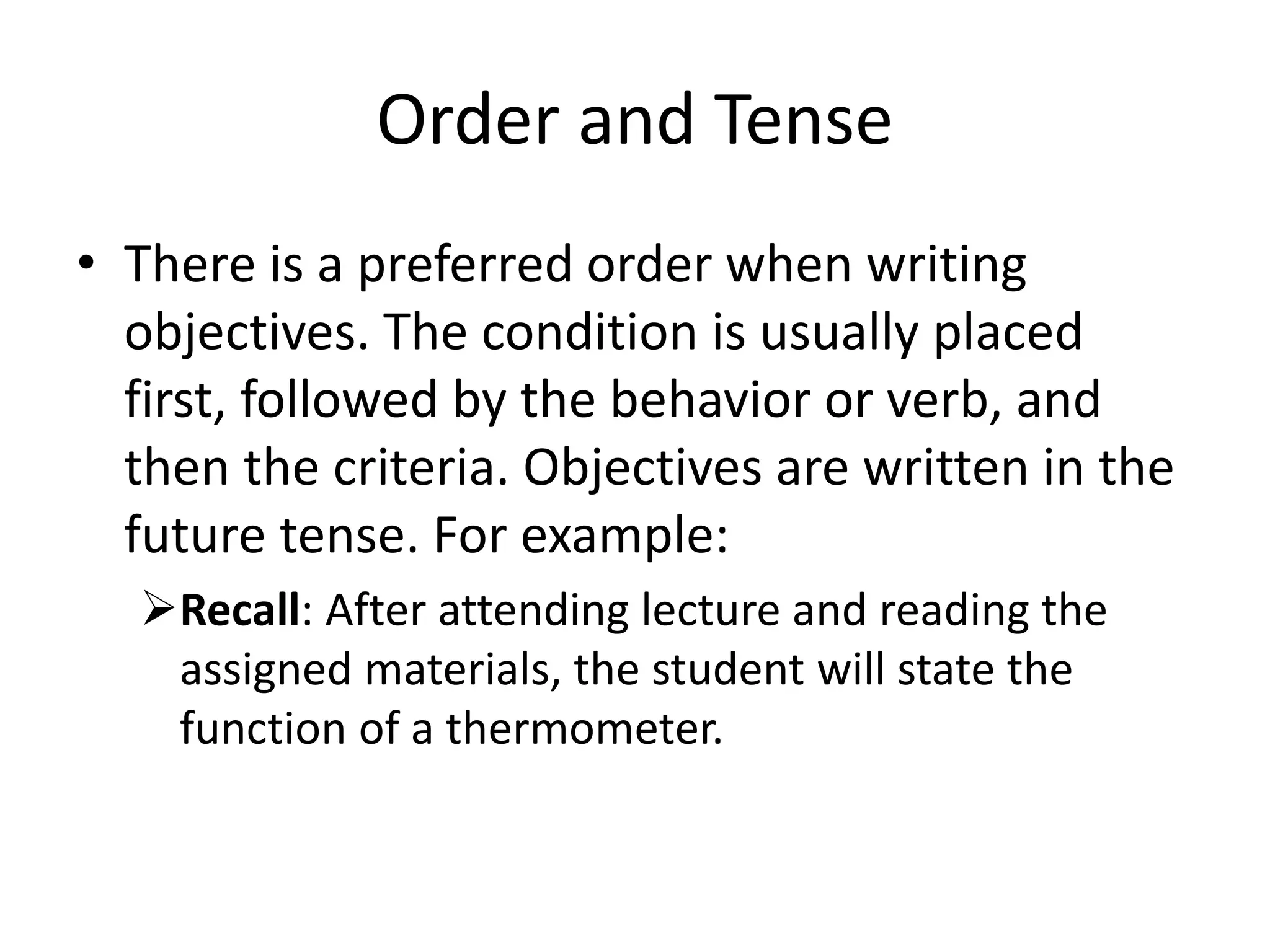 Order and Tense

• There is a preferred order when writing objectives. The condition is usually placed first, followed by the behavior or verb, and then the criteria. Objectives are written in the future tense. For example:

➢ Recall: After attending lecture and reading the assigned materials, the student will state the function of a thermometer.